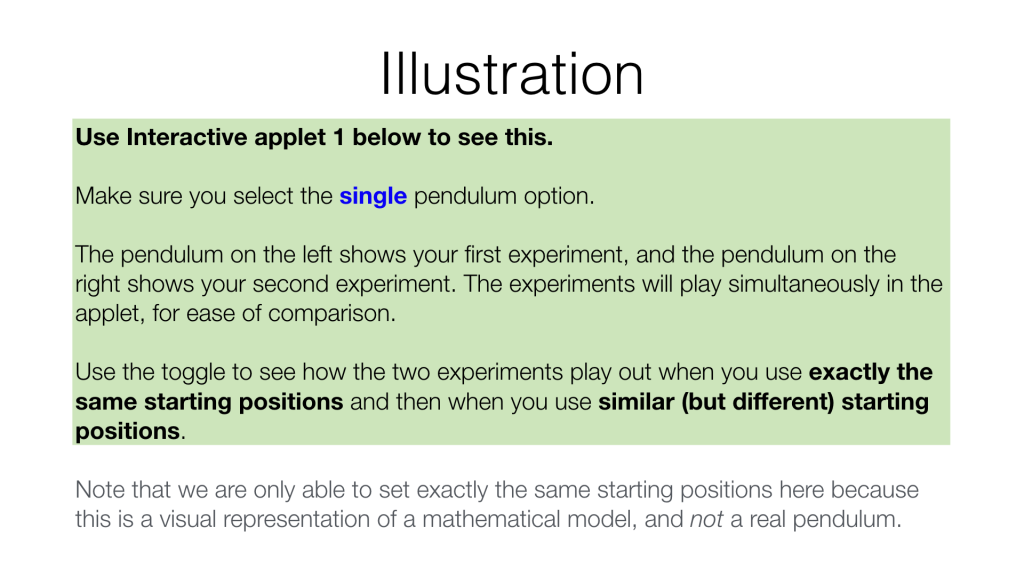 Illustration

Use Interactive applet 1 below to see this.

Make sure you select the single pendulum option.

The pendulum on the left shows your first experiment, and the pendulum on the right shows your second experiment. The experiments will play simultaneously in the applet, for ease of comparison.

Use the toggle to see how the two experiments play out when you use exactly the same starting positions and then when you use similar (but different) starting positions.

Note that we are only able to set exactly the same starting positions here because this is a visual representation of a mathematical model, and not a real pendulum.